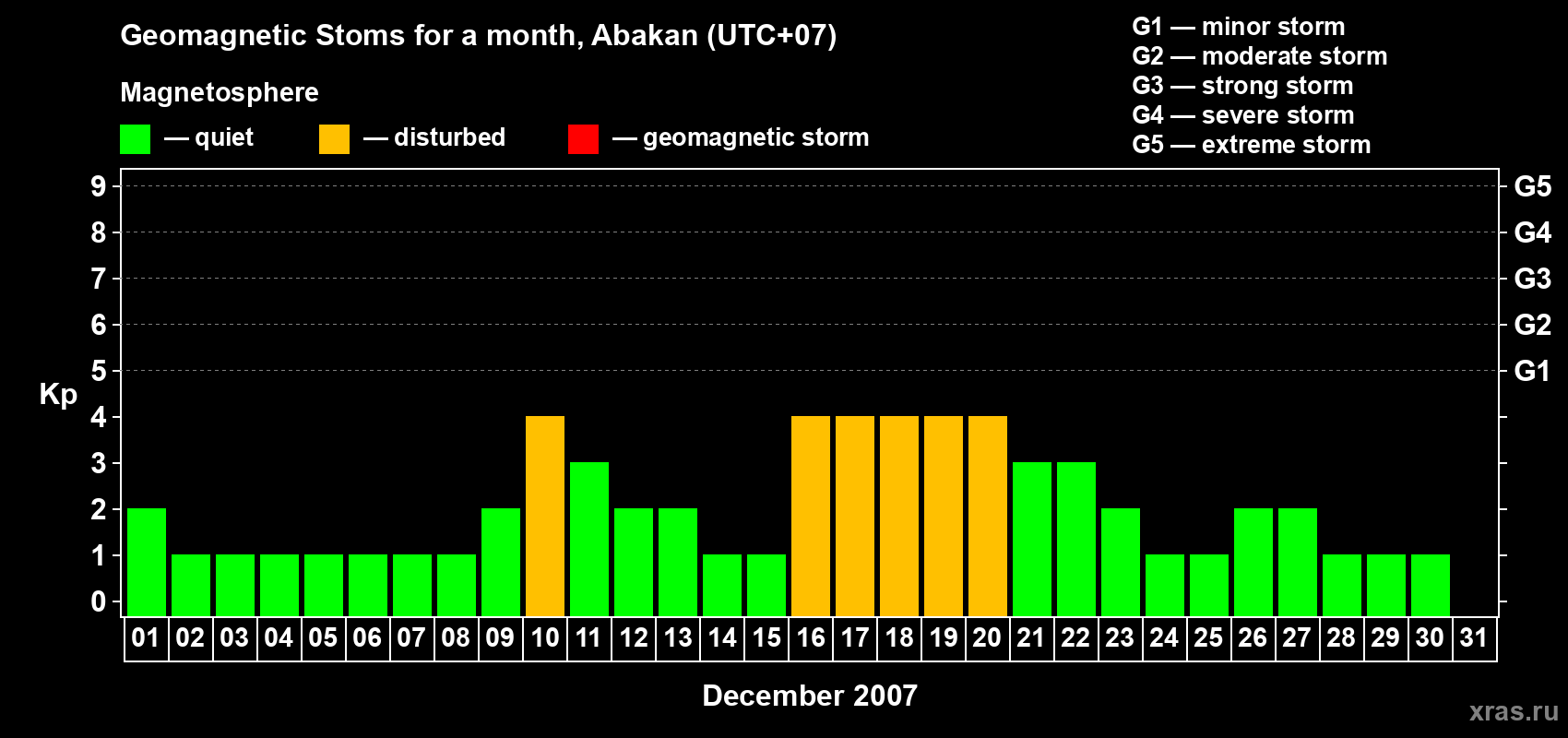 Geomagnetic Stoms for a month, Abakan (UTC+07)

Magnetosphere

— quiet — disturbed — geomagnetic storm

G1 — minor storm
G2 — moderate storm
G3 — strong storm
G4 — severe storm
G5 — extreme storm

Kp

9
8
7
6
5
4
3
2
1
0

G5
G4
G3
G2
G1

01 02 03 04 05 06 07 08 09 10 11 12 13 14 15 16 17 18 19 20 21 22 23 24 25 26 27 28 29 30 31

December 2007

xras.ru